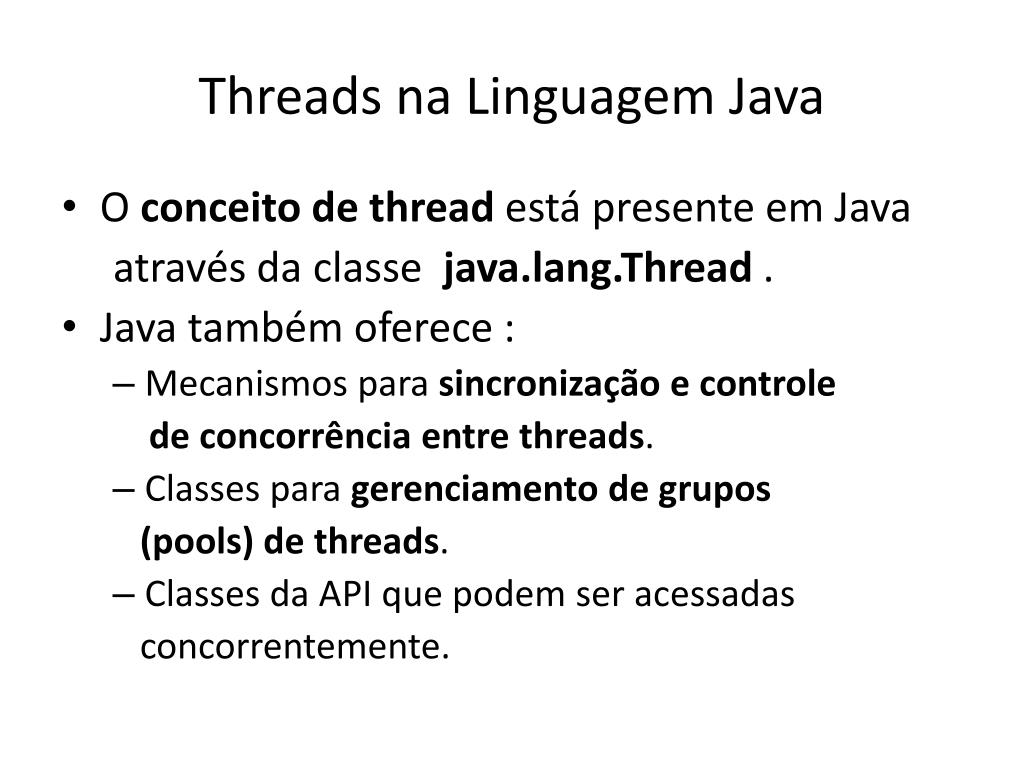 Threads na Linguagem Java

• O conceito de thread está presente em Java através da classe java.lang.Thread .
• Java também oferece :
– Mecanismos para sincronização e controle de concorrência entre threads.
– Classes para gerenciamento de grupos (pools) de threads.
– Classes da API que podem ser acessadas concorrentemente.